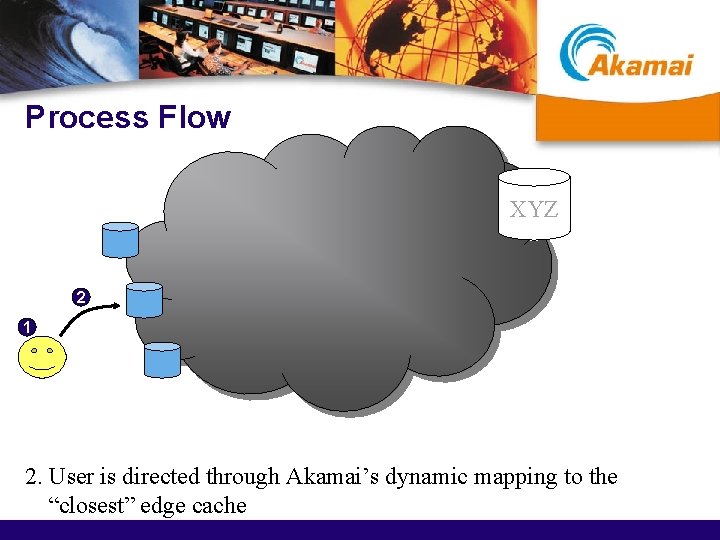 Akamai

Process Flow

XYZ

2

1

2. User is directed through Akamai's dynamic mapping to the "closest" edge cache